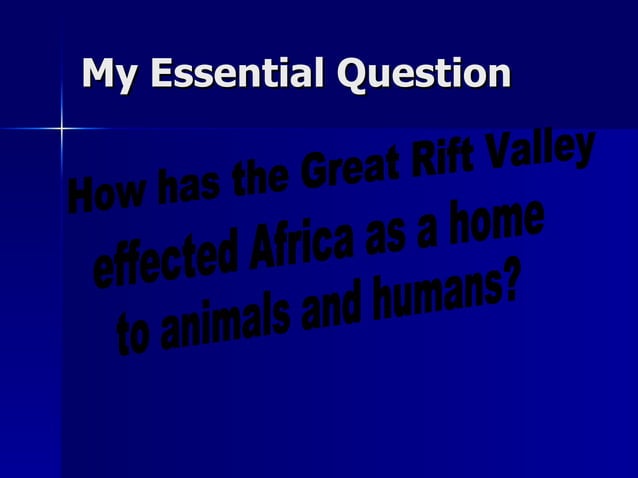 My Essential Question

How has the Great Rift Valley effected Africa as a home to animals and humans?